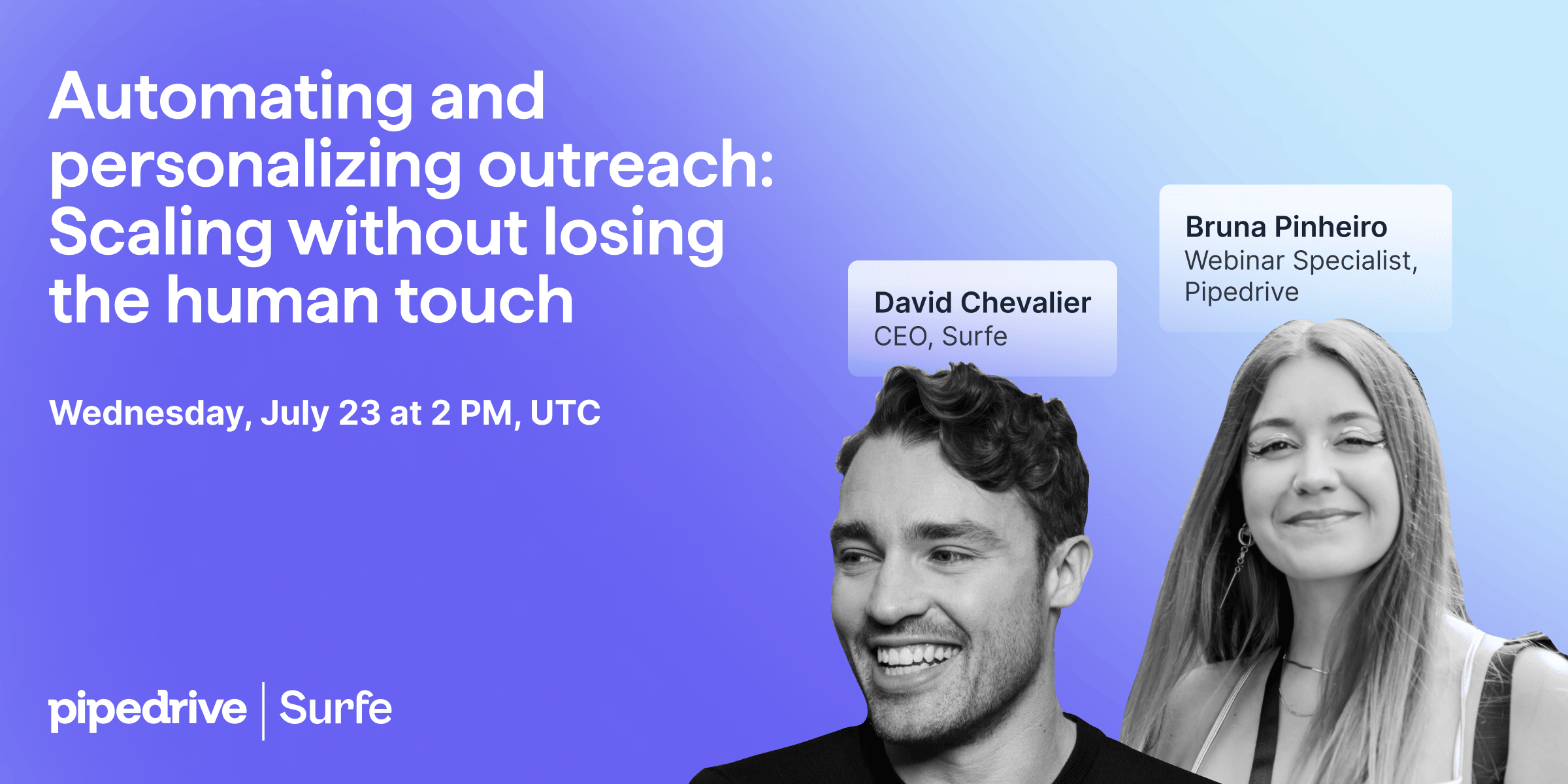 Automating and personalizing outreach: Scaling without losing the human touch

Wednesday, July 23 at 2 PM, UTC

David Chevalier
CEO, Surfe

Bruna Pinheiro
Webinar Specialist, Pipedrive

pipedrive | Surfe